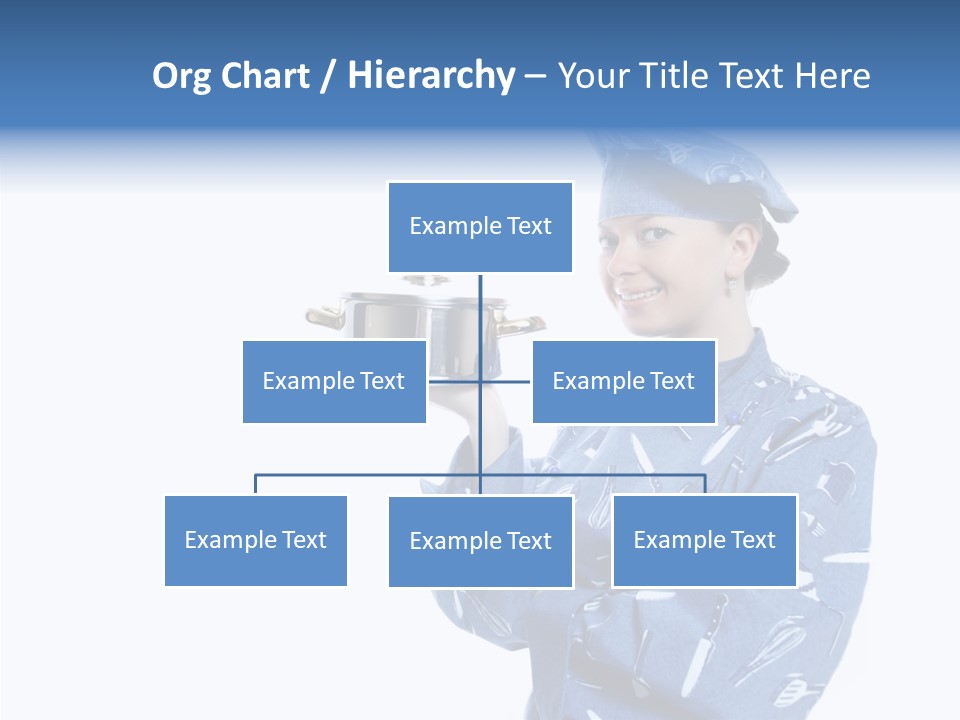 Org Chart / Hierarchy – Your Title Text Here

Example Text

Example Text

Example Text

Example Text

Example Text

Example Text